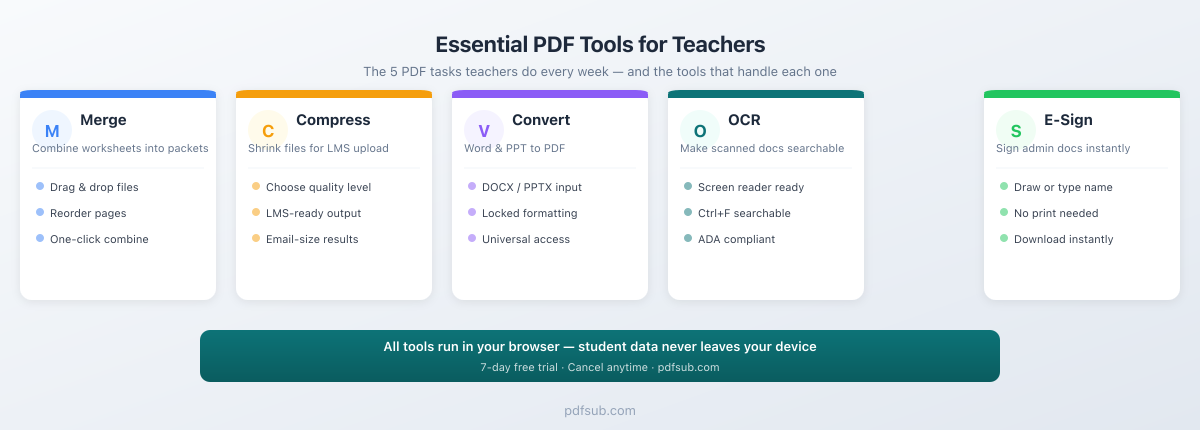 Essential PDF Tools for Teachers

The 5 PDF tasks teachers do every week — and the tools that handle each one

M
Merge
Combine worksheets into packets
Drag & drop files
Reorder pages
One-click combine

C
Compress
Shrink files for LMS upload
Choose quality level
LMS-ready output
Email-size results

V
Convert
Word & PPT to PDF
DOCX / PPTX input
Locked formatting
Universal access

O
OCR
Make scanned docs searchable
Screen reader ready
Ctrl+F searchable
ADA compliant

S
E-Sign
Sign admin docs instantly
Draw or type name
No print needed
Download instantly

All tools run in your browser — student data never leaves your device
7-day free trial · Cancel anytime · pdfsub.com

pdfsub.com